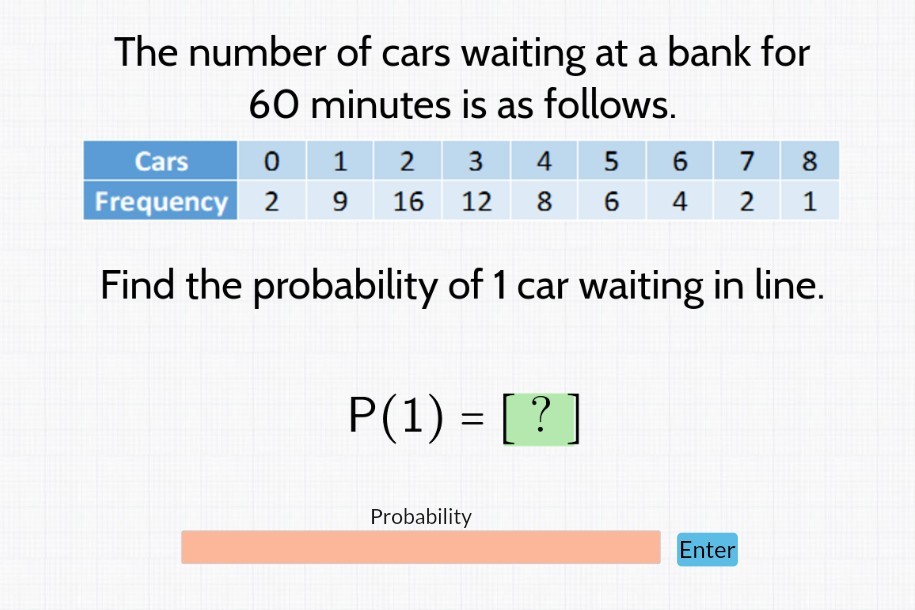 The number of cars waiting at a bank for 60 minutes is as follows.

| Cars | 0 | 1 | 2 | 3 | 4 | 5 | 6 | 7 | 8 |
|---|---|---|---|---|---|---|---|---|---|
| Frequency | 2 | 9 | 16 | 12 | 8 | 6 | 4 | 2 | 1 |

Find the probability of 1 car waiting in line.

$P(1) = [\ ?\ ]$

Probability

Enter